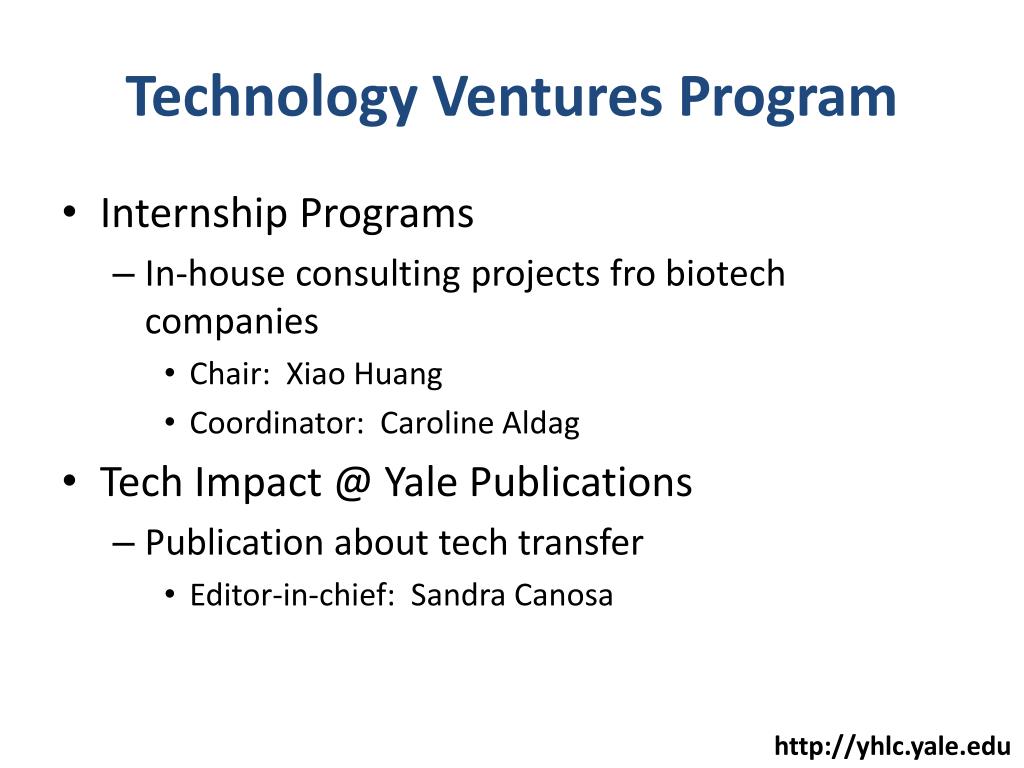 Technology Ventures Program

• Internship Programs
– In-house consulting projects fro biotech companies
• Chair: Xiao Huang
• Coordinator: Caroline Aldag

• Tech Impact @ Yale Publications
– Publication about tech transfer
• Editor-in-chief: Sandra Canosa

http://yhlc.yale.edu